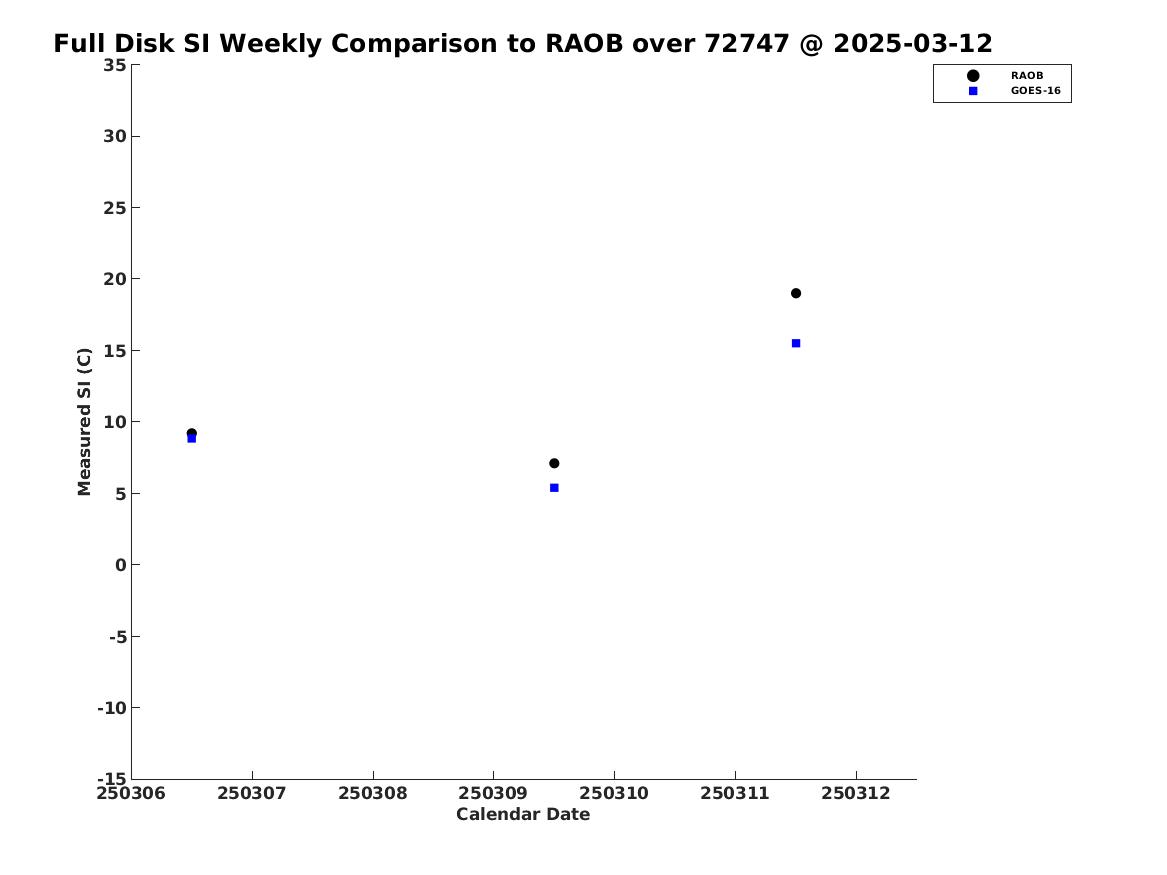 Full Disk SI Weekly Comparison to RAOB over 72747 @ 2025-03-12

RAOB
GOES-16

Measured SI (C)

35
30
25
20
15
10
5
0
-5
-10
-15

250306 250307 250308 250309 250310 250311 250312

Calendar Date